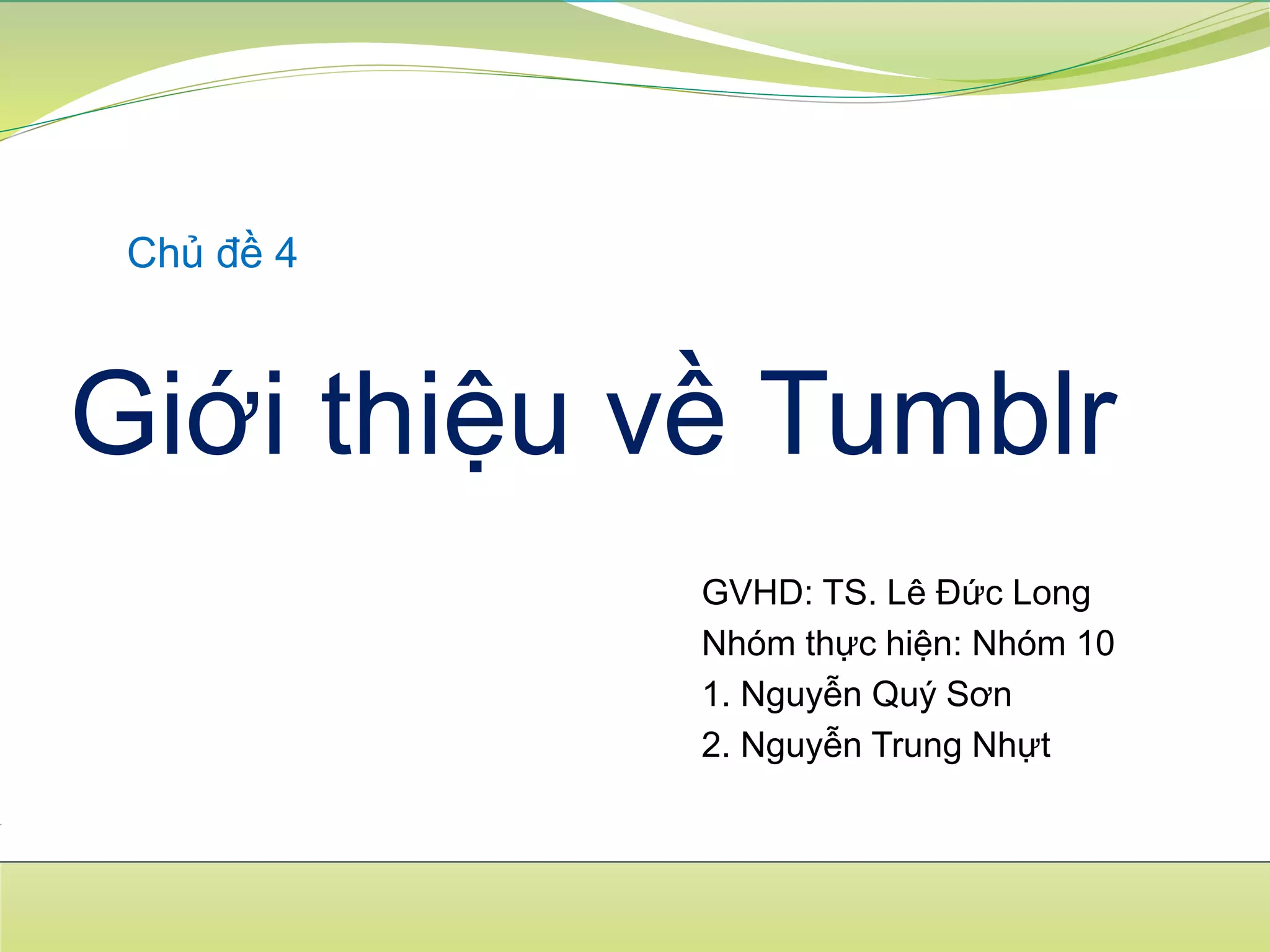 Chủ đề 4

Giới thiệu về Tumblr

GVHD: TS. Lê Đức Long
Nhóm thực hiện: Nhóm 10
1. Nguyễn Quý Sơn
2. Nguyễn Trung Nhựt